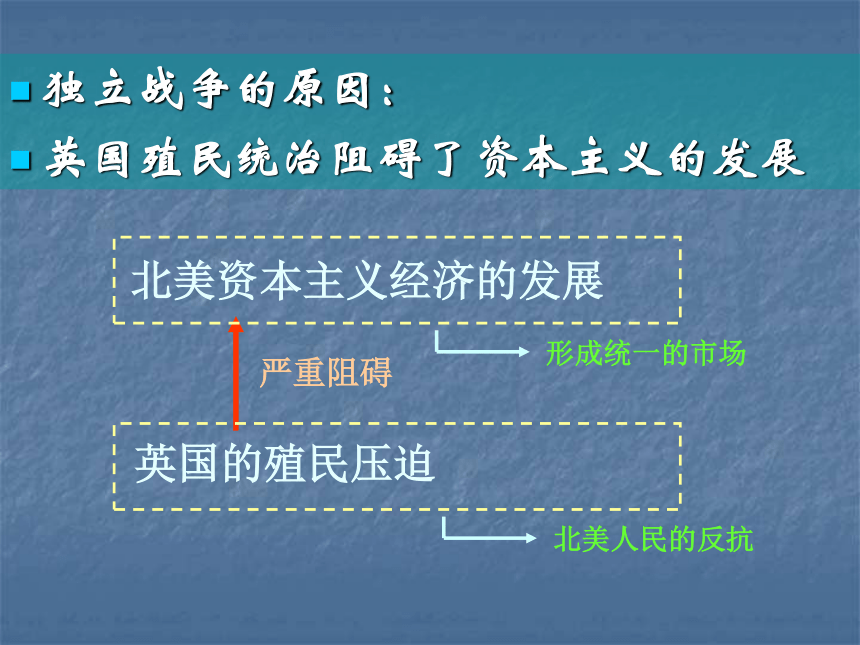 独立战争的原因：

英国殖民统治阻碍了资本主义的发展

北美资本主义经济的发展

形成统一的市场

严重阻碍

英国的殖民压迫

北美人民的反抗